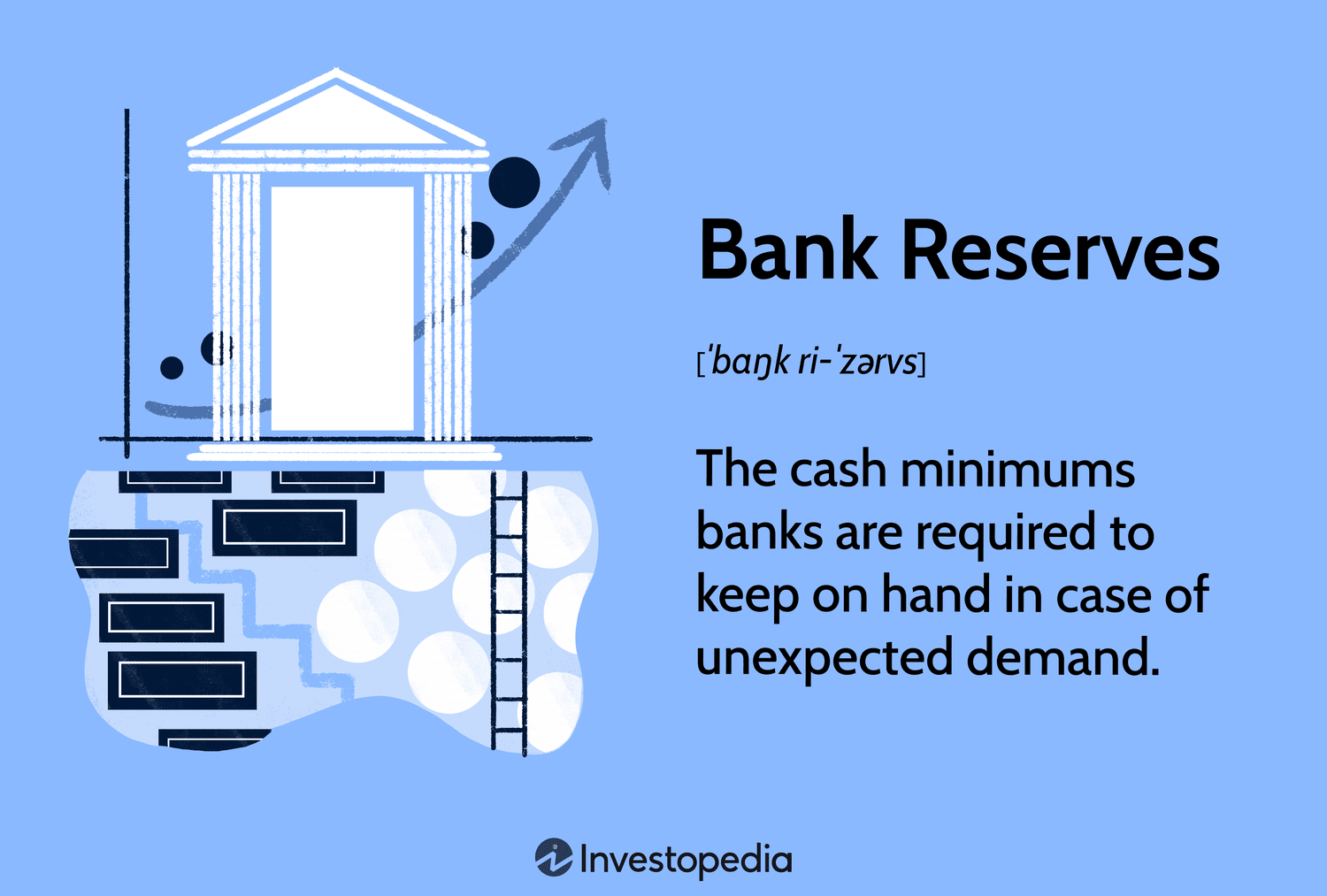 Bank Reserves

[ˈbaŋk ri-ˈzərvs]

The cash minimums banks are required to keep on hand in case of unexpected demand.

Investopedia